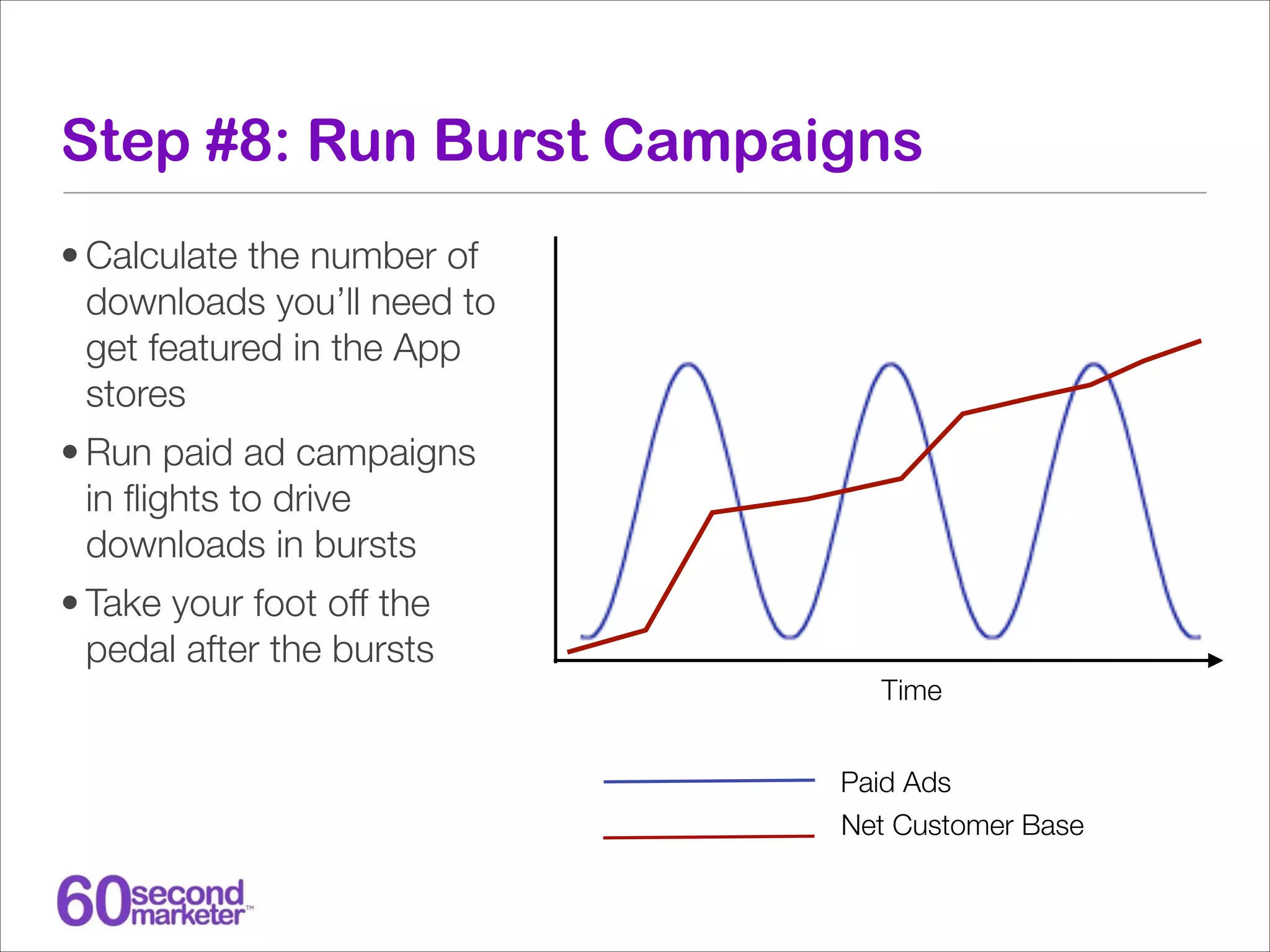 Step #8: Run Burst Campaigns

• Calculate the number of downloads you'll need to get featured in the App stores

• Run paid ad campaigns in flights to drive downloads in bursts

• Take your foot off the pedal after the bursts

Time

Paid Ads

Net Customer Base

60second marketer™